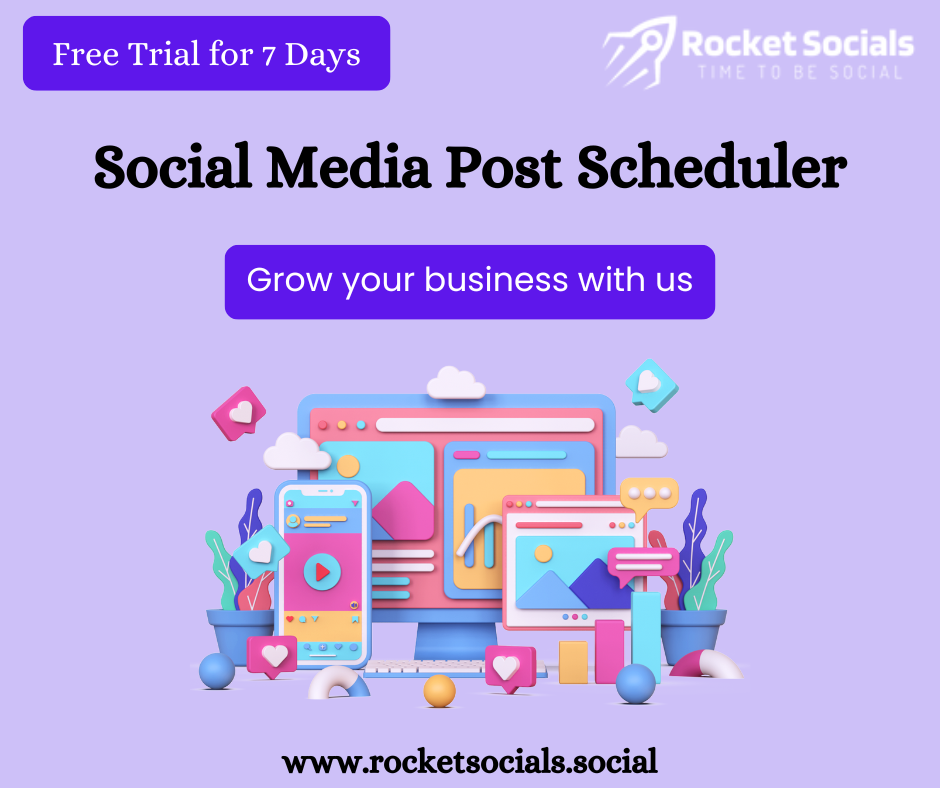 Free Trial for 7 Days

Rocket Socials
TIME TO BE SOCIAL

Social Media Post Scheduler

Grow your business with us

www.rocketsocials.social